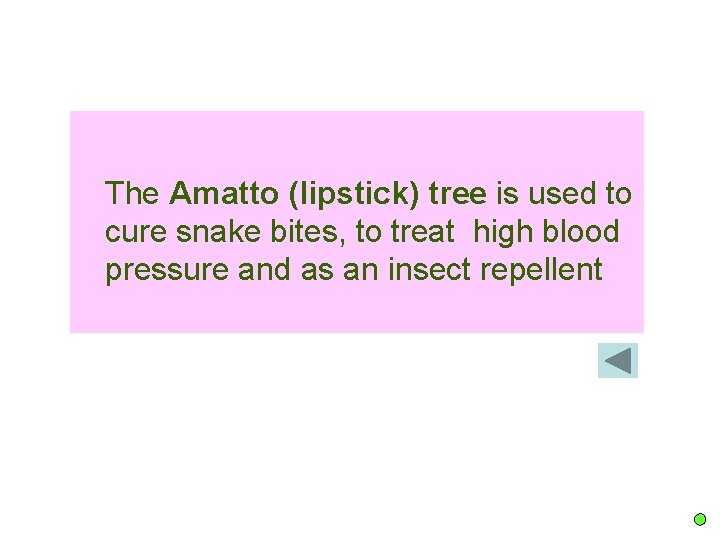 The Amatto (lipstick) tree is used to cure snake bites, to treat high blood pressure and as an insect repellent